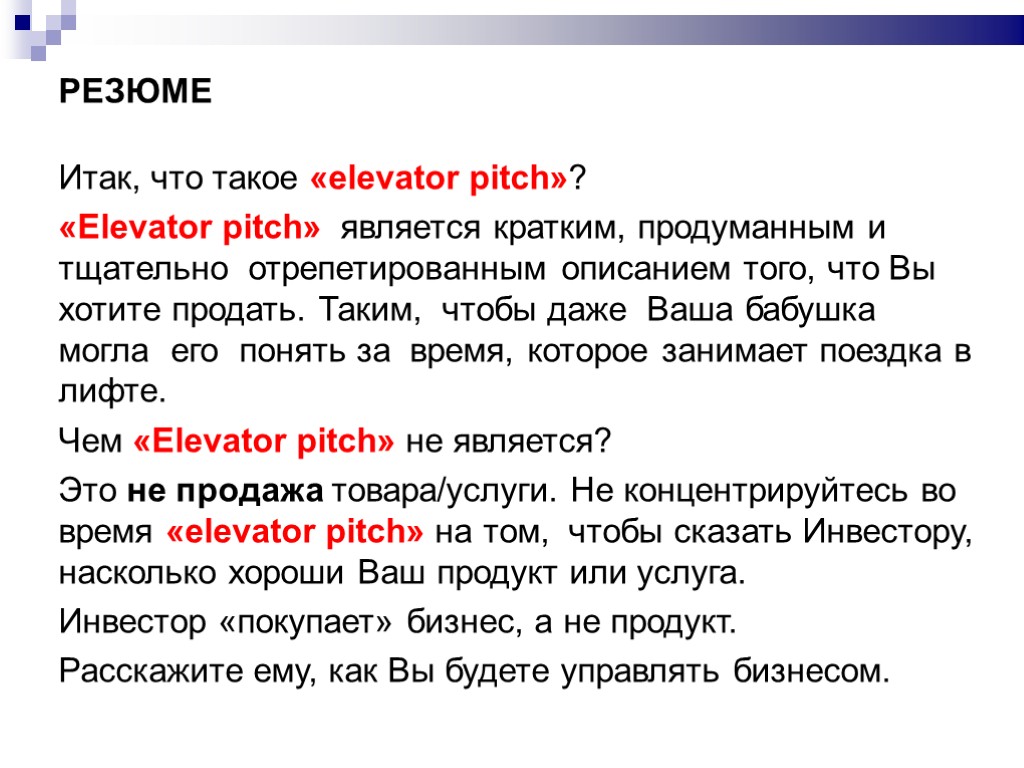 РЕЗЮМЕ

Итак, что такое «elevator pitch»?

«Elevator pitch» является кратким, продуманным и тщательно отрепетированным описанием того, что Вы хотите продать. Таким, чтобы даже Ваша бабушка могла его понять за время, которое занимает поездка в лифте.

Чем «Elevator pitch» не является?

Это не продажа товара/услуги. Не концентрируйтесь во время «elevator pitch» на том, чтобы сказать Инвестору, насколько хороши Ваш продукт или услуга.

Инвестор «покупает» бизнес, а не продукт.

Расскажите ему, как Вы будете управлять бизнесом.